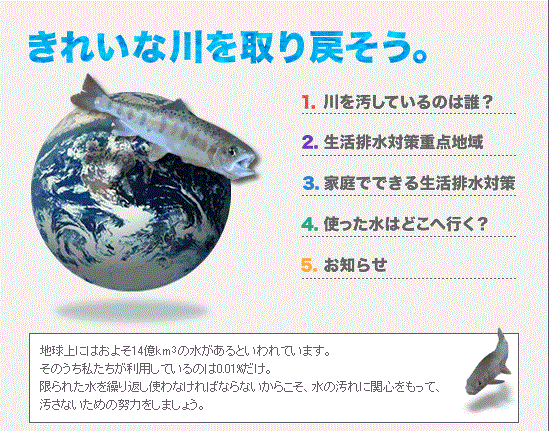 きれいな川を取り戻そう。

1. 川を汚しているのは誰？

2. 生活排水対策重点地域

3. 家庭でできる生活排水対策

4. 使った水はどこへ行く？

5. お知らせ

地球上にはおよそ14億$km^3$の水があるといわれています。
そのうち私たちが利用しているのは0.01%だけ。
限られた水を繰り返し使わなければならないからこそ、水の汚れに関心をもって、
汚さないための努力をしましょう。